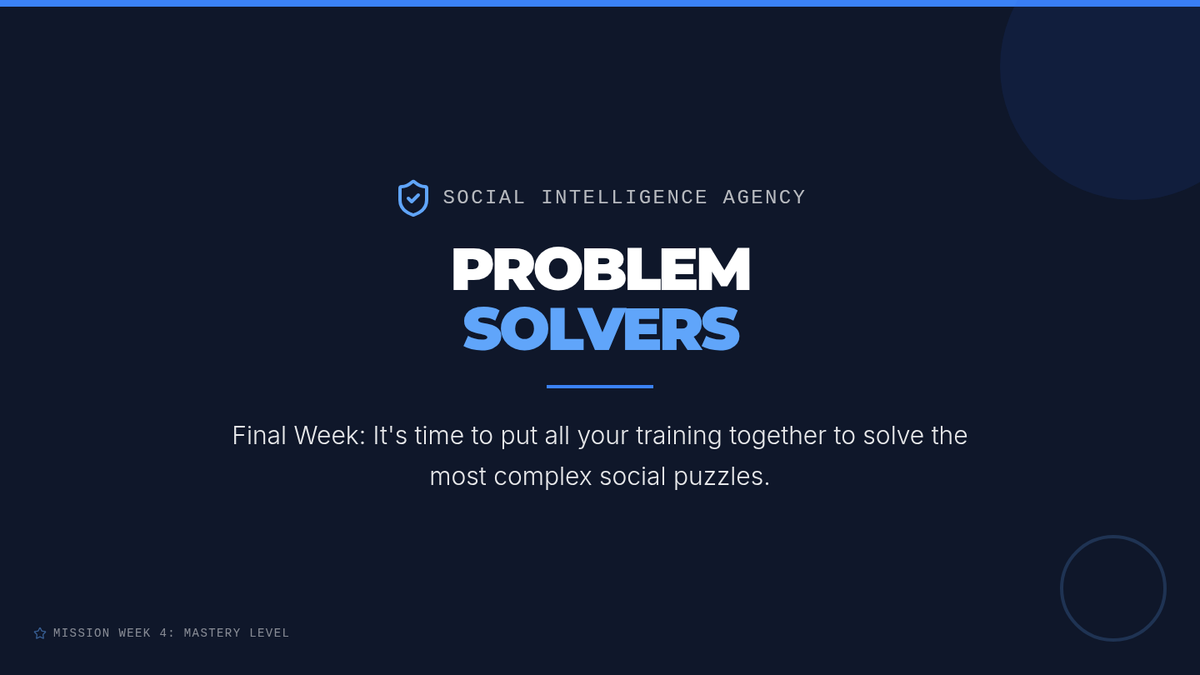 SOCIAL INTELLIGENCE AGENCY

PROBLEM SOLVERS

Final Week: It's time to put all your training together to solve the most complex social puzzles.

MISSION WEEK 4: MASTERY LEVEL